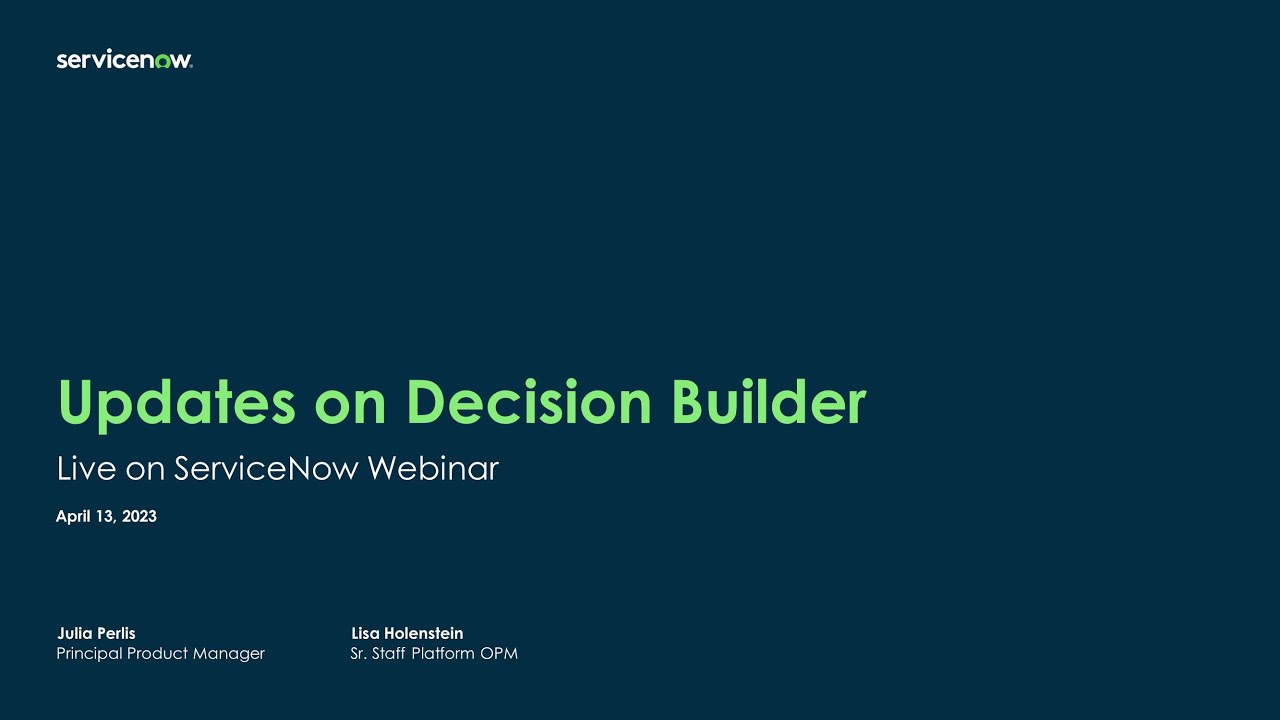 servicenow.

Updates on Decision Builder

Live on ServiceNow Webinar

April 13, 2023

Julia Perlis
Principal Product Manager

Lisa Holenstein
Sr. Staff Platform OPM